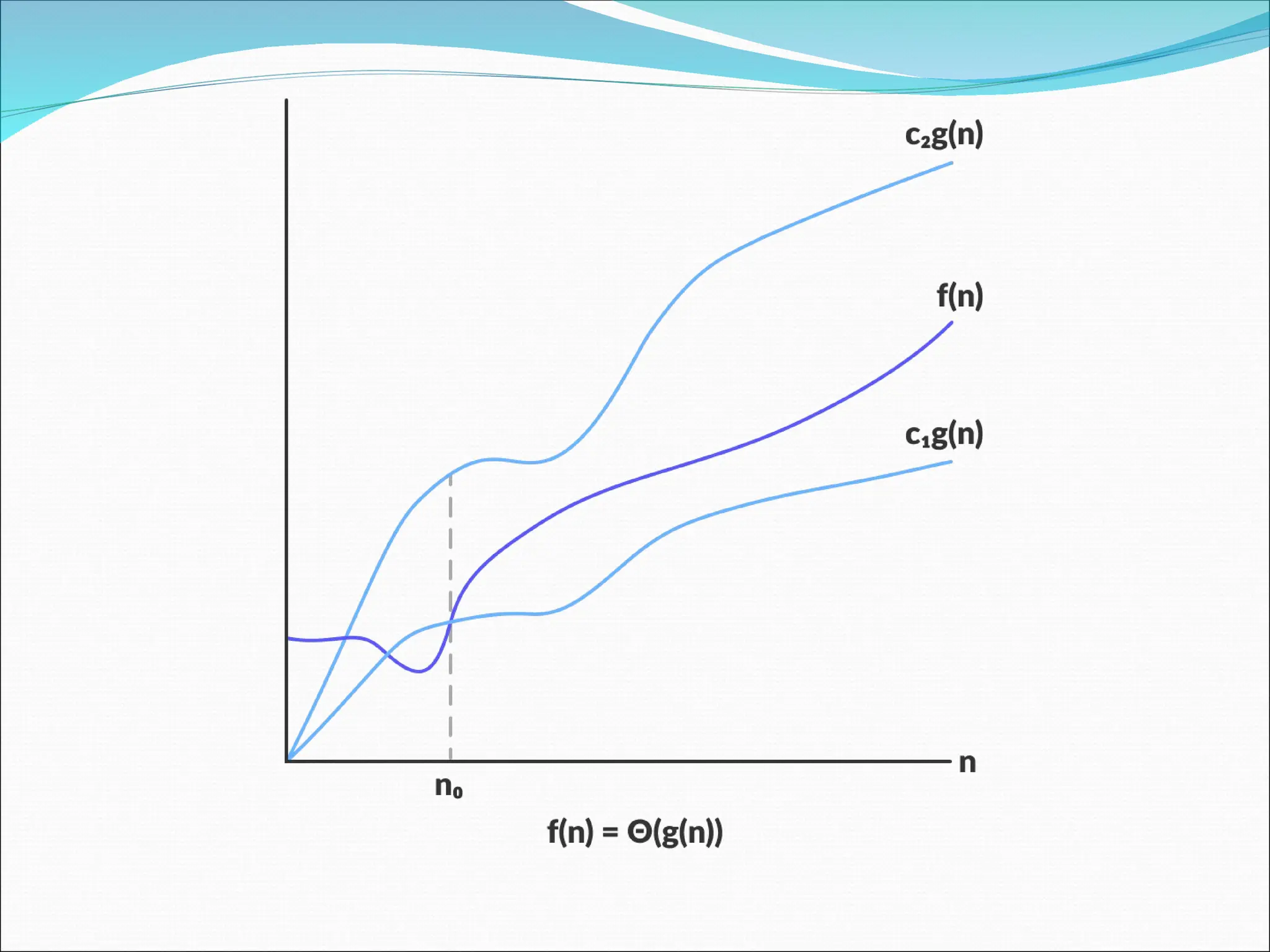 $c_2g(n)$

$f(n)$

$c_1g(n)$

$n$

$n_0$

$f(n) = \Theta(g(n))$